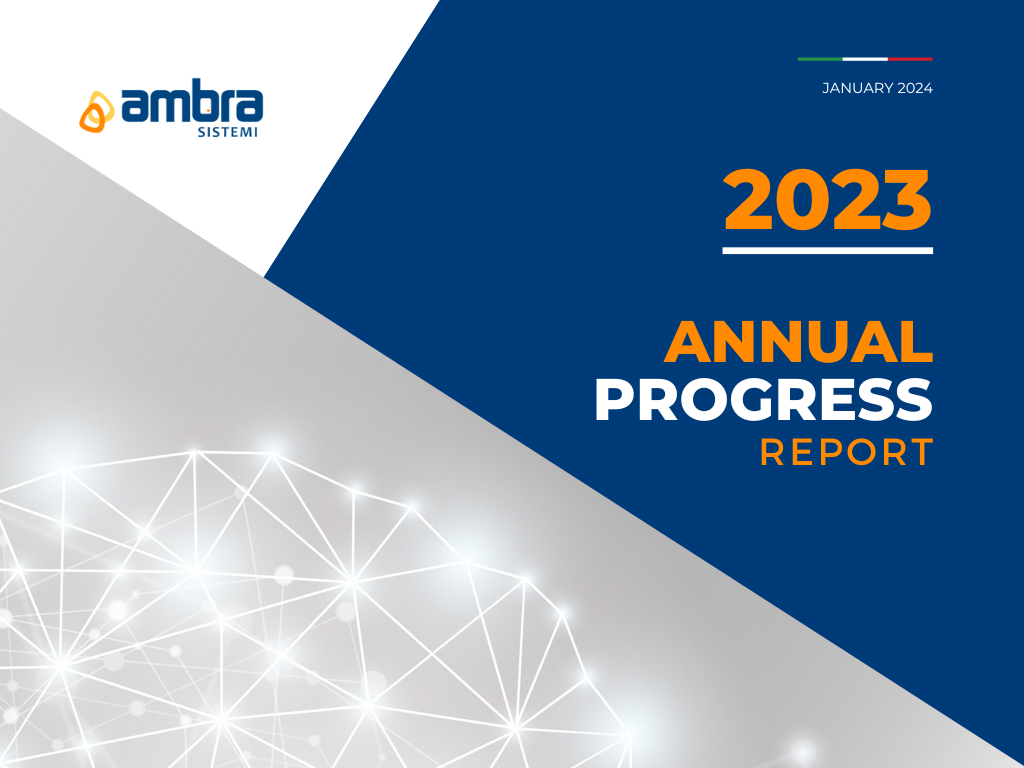 ambra
SISTEMI

JANUARY 2024

2023

ANNUAL
PROGRESS
REPORT